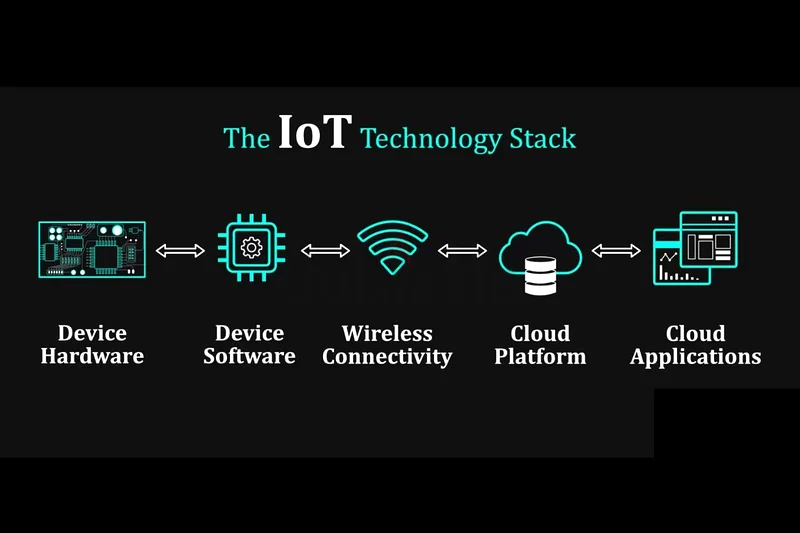 The IoT Technology Stack

Device Hardware

Device Software

Wireless Connectivity

Cloud Platform

Cloud Applications